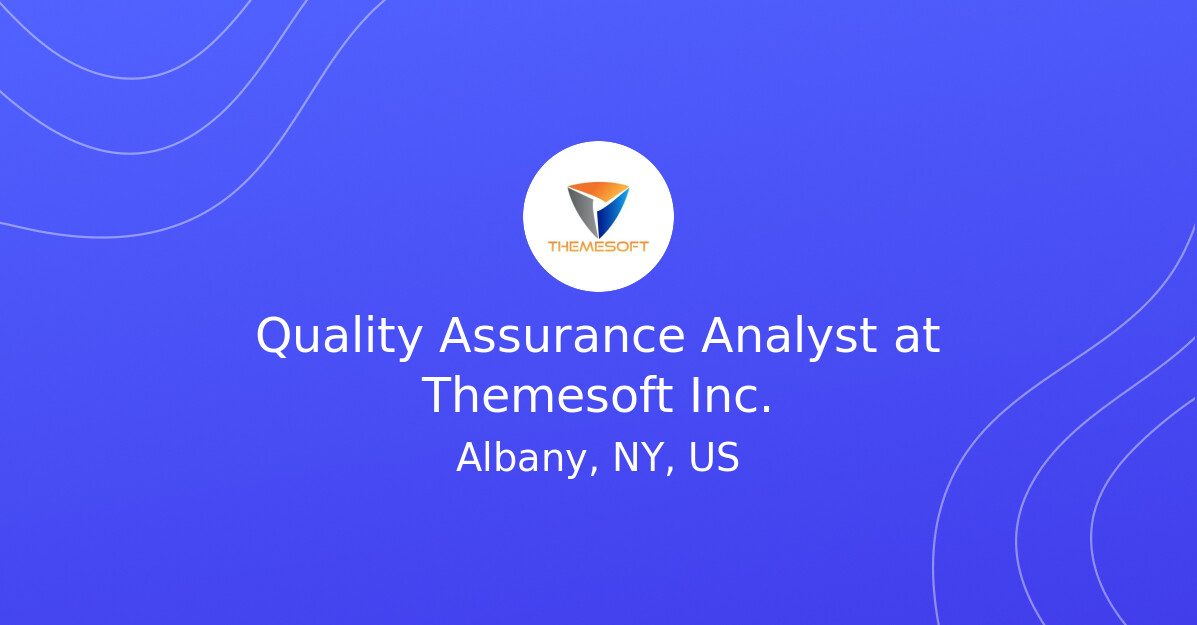 THEMESOFT

Quality Assurance Analyst at Themesoft Inc.

Albany, NY, US